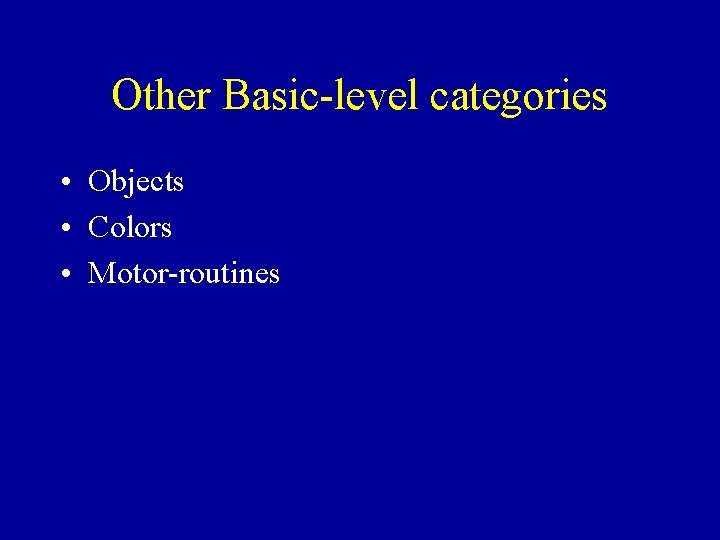 Other Basic-level categories

• Objects
• Colors
• Motor-routines